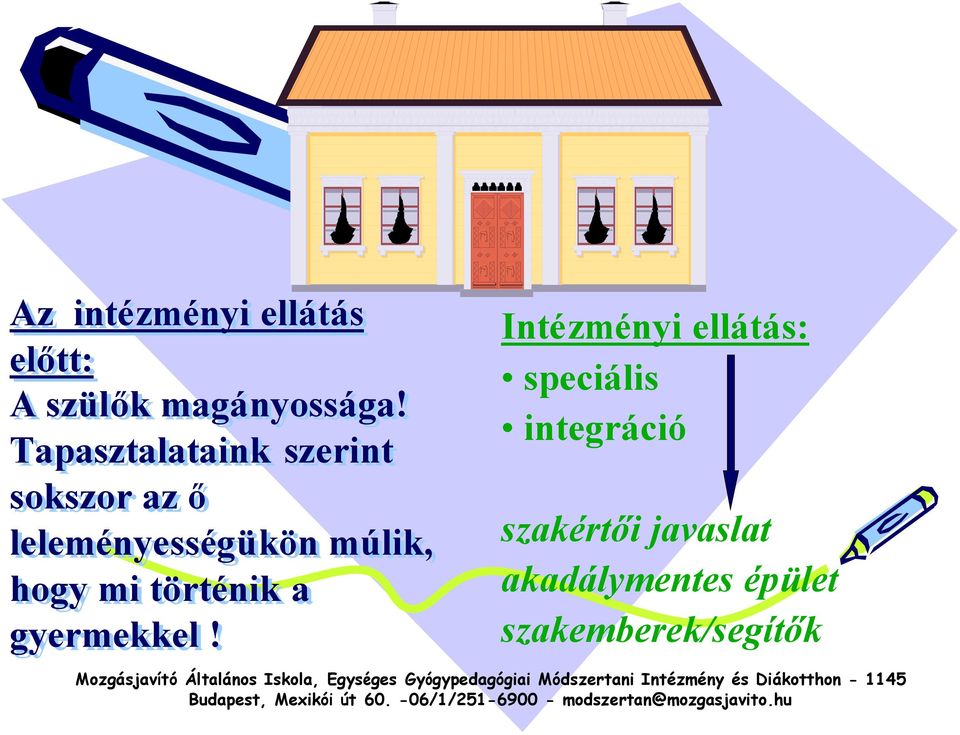 Az intézményi ellátás előtt:
A szülők magányossága!
Tapasztalataink szerint sokszor az ő leleményességükön múlik, hogy mi történik a gyermekkel !

Intézményi ellátás:
• speciális
• integráció

szakértői javaslat
akadálymentes épület
szakemberek/segítők

Mozgásjavító Általános Iskola, Egységes Gyógypedagógiai Módszertani Intézmény és Diákotthon - 1145 Budapest, Mexikói út 60. -06/1/251-6900 - modszertan@mozgasjavito.hu